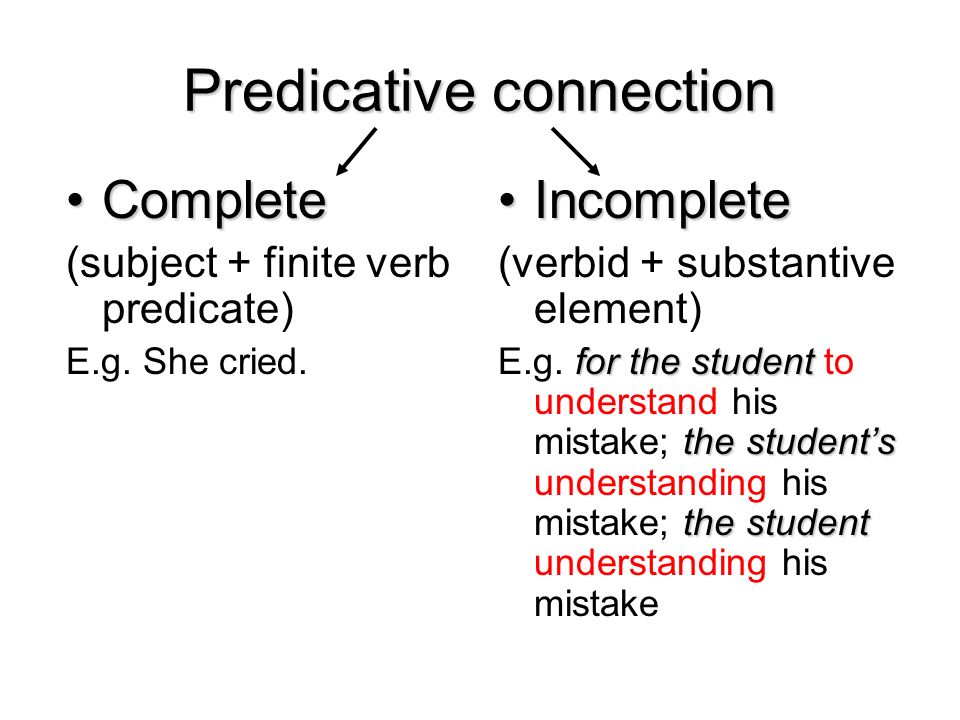 Predicative connection

• Complete

(subject + finite verb predicate)

E.g. She cried.

• Incomplete

(verbid + substantive element)

E.g. for the student to understand his mistake; the student's understanding his mistake; the student understanding his mistake